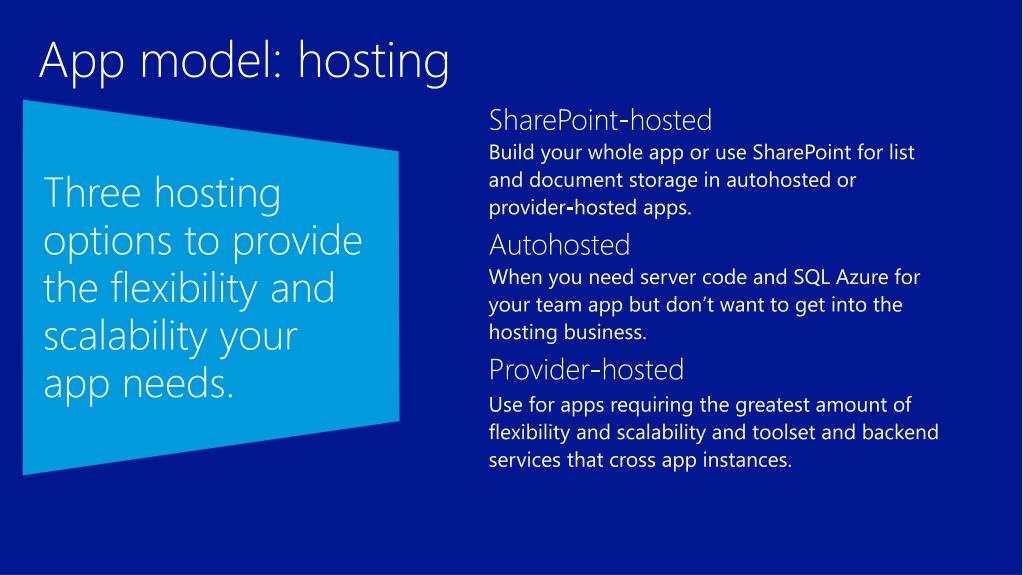 App model: hosting

Three hosting options to provide the flexibility and scalability your app needs.

SharePoint-hosted
Build your whole app or use SharePoint for list and document storage in autohosted or provider-hosted apps.

Autohosted
When you need server code and SQL Azure for your team app but don't want to get into the hosting business.

Provider-hosted
Use for apps requiring the greatest amount of flexibility and scalability and toolset and backend services that cross app instances.